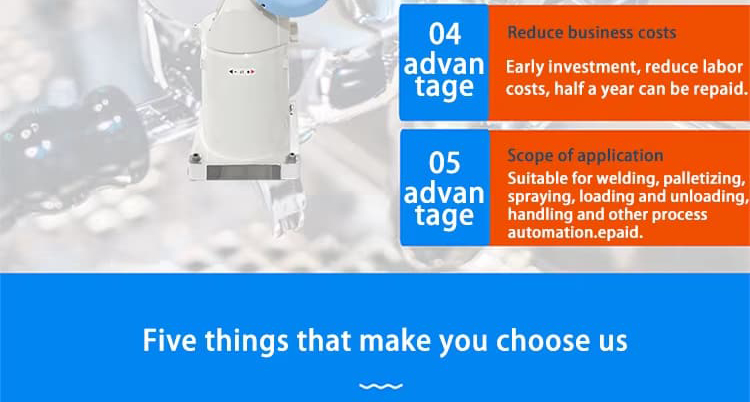 04
advantage

Reduce business costs

Early investment, reduce labor costs, half a year can be repaid.

05
advantage

Scope of application

Suitable for welding, palletizing, spraying, loading and unloading, handling and other process automation.epaid.

Five things that make you choose us